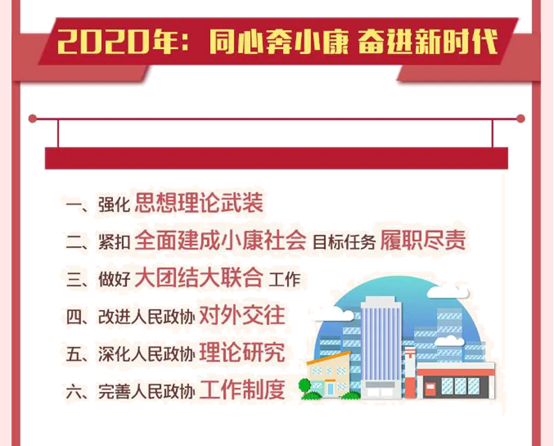 2020年：同心奔小康 奋进新时代

一、强化 思想理论武装

二、紧扣 全面建成小康社会 目标任务 履职尽责

三、做好 大团结大联合 工作

四、改进人民政协 对外交往

五、深化人民政协 理论研究

六、完善人民政协 工作制度